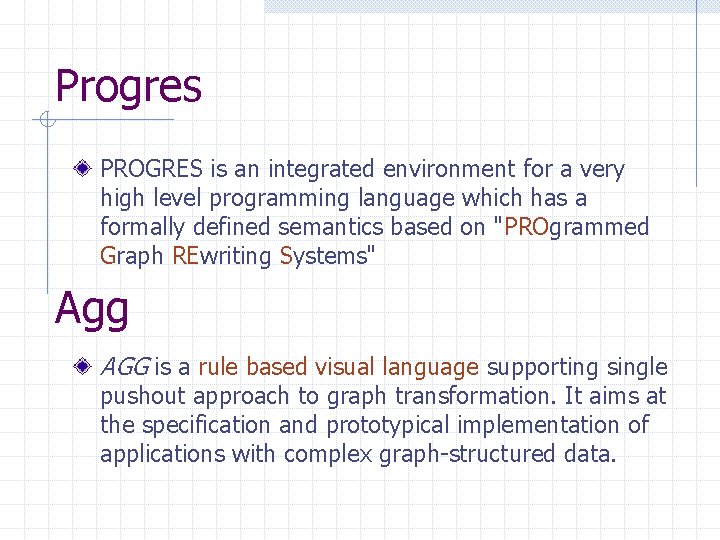 Progres

PROGRES is an integrated environment for a very high level programming language which has a formally defined semantics based on "PROgrammed Graph REwriting Systems"

Agg

AGG is a rule based visual language supporting single pushout approach to graph transformation. It aims at the specification and prototypical implementation of applications with complex graph-structured data.